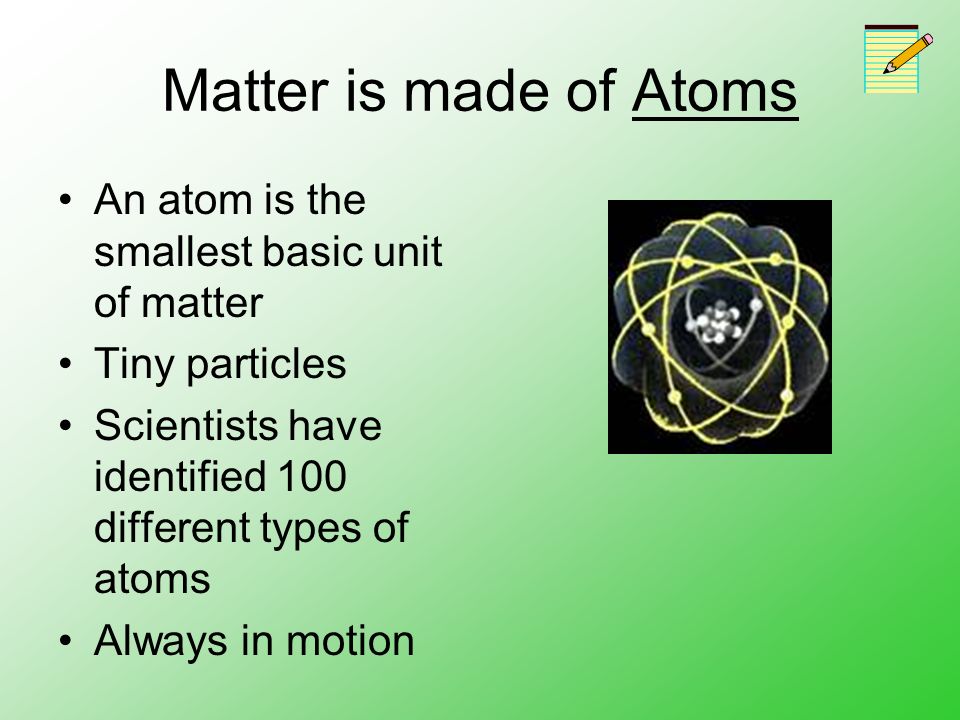 Matter is made of Atoms

• An atom is the smallest basic unit of matter
• Tiny particles
• Scientists have identified 100 different types of atoms
• Always in motion